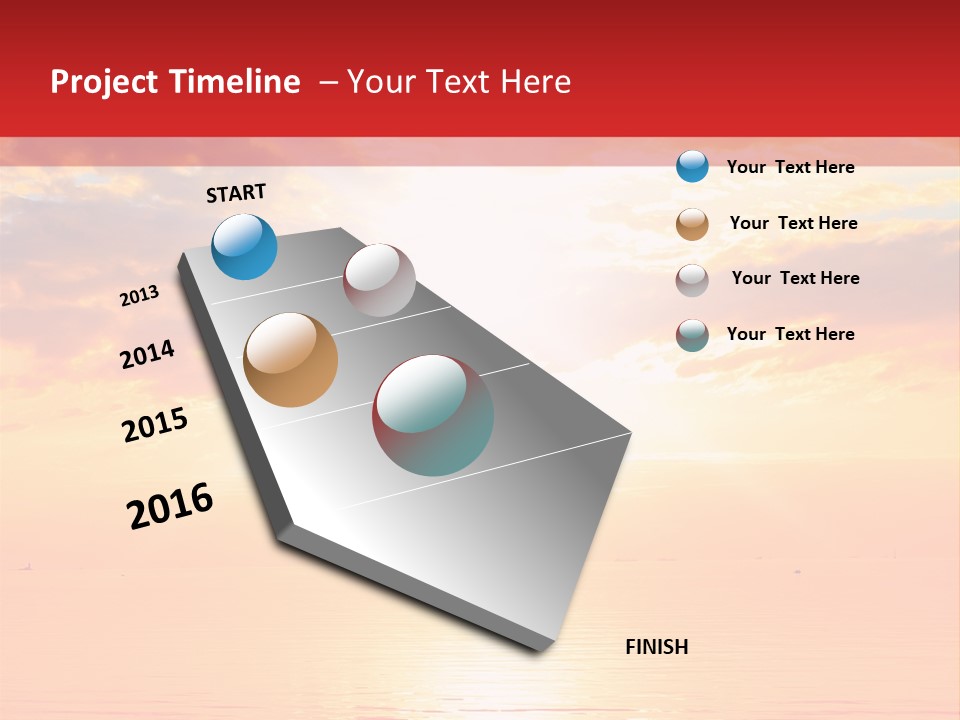 Project Timeline – Your Text Here

START

2013

2014

2015

2016

FINISH

Your Text Here

Your Text Here

Your Text Here

Your Text Here